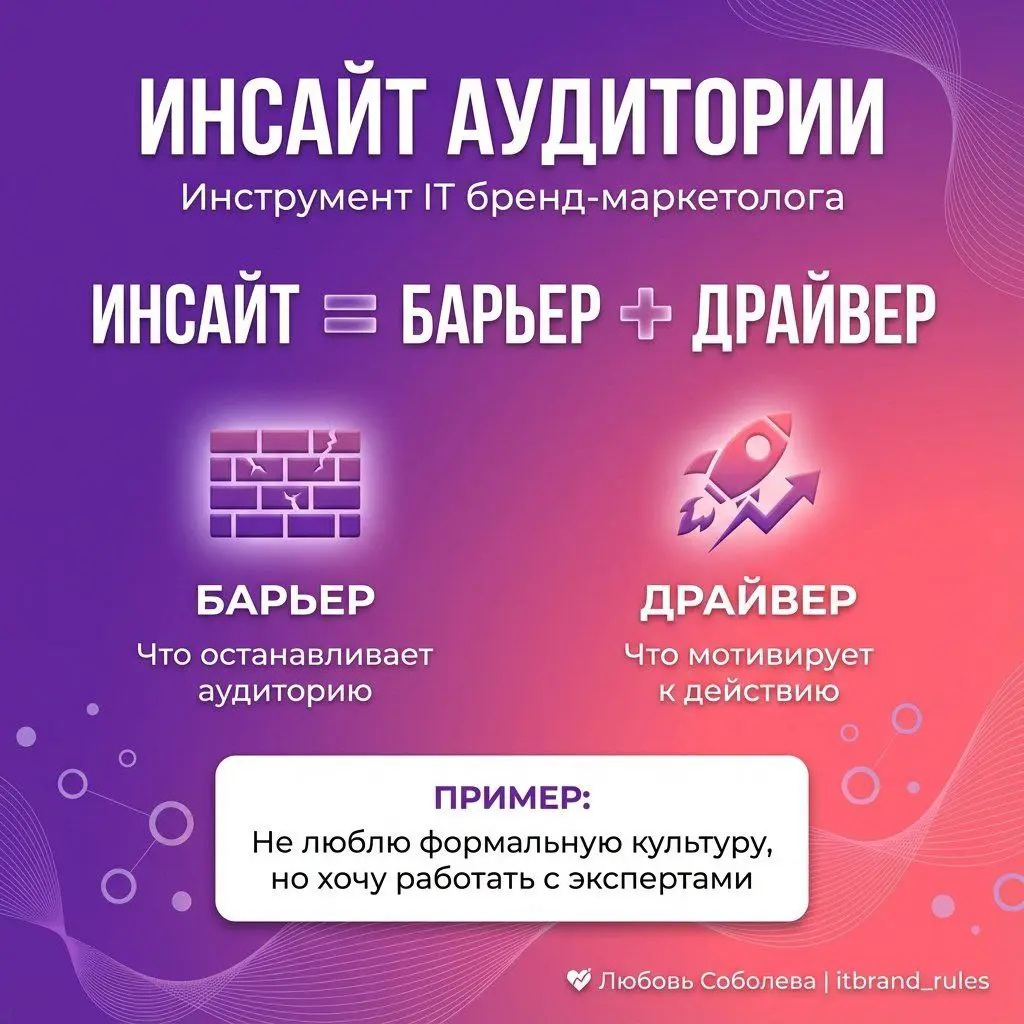 ИНСАЙТ АУДИТОРИИ
Инструмент IT бренд-маркетолога

ИНСАЙТ = БАРЬЕР + ДРАЙВЕР

БАРЬЕР
Что останавливает аудиторию

ДРАЙВЕР
Что мотивирует к действию

ПРИМЕР:
Не люблю формальную культуру, но хочу работать с экспертами

Любовь Соболева | itbrand_rules